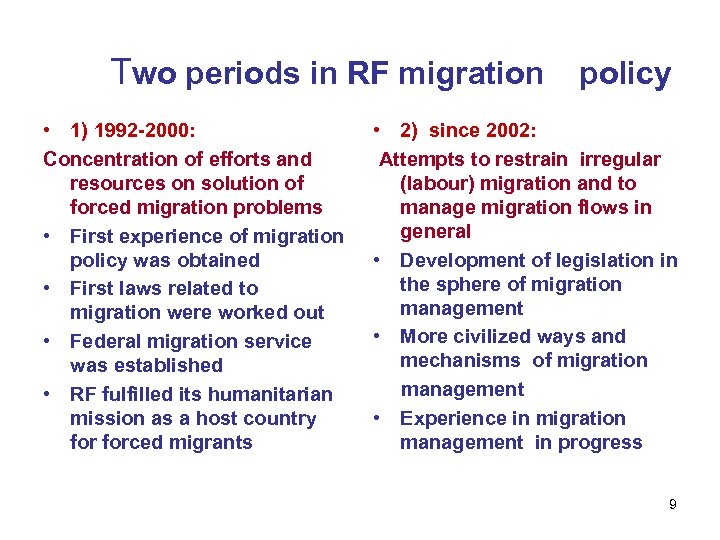 Two periods in RF migration policy

• 1) 1992-2000:

Concentration of efforts and resources on solution of forced migration problems

• First experience of migration policy was obtained

• First laws related to migration were worked out

• Federal migration service was established

• RF fulfilled its humanitarian mission as a host country for forced migrants

• 2) since 2002:

Attempts to restrain irregular (labour) migration and to manage migration flows in general

• Development of legislation in the sphere of migration management

• More civilized ways and mechanisms of migration management

• Experience in migration management in progress

9